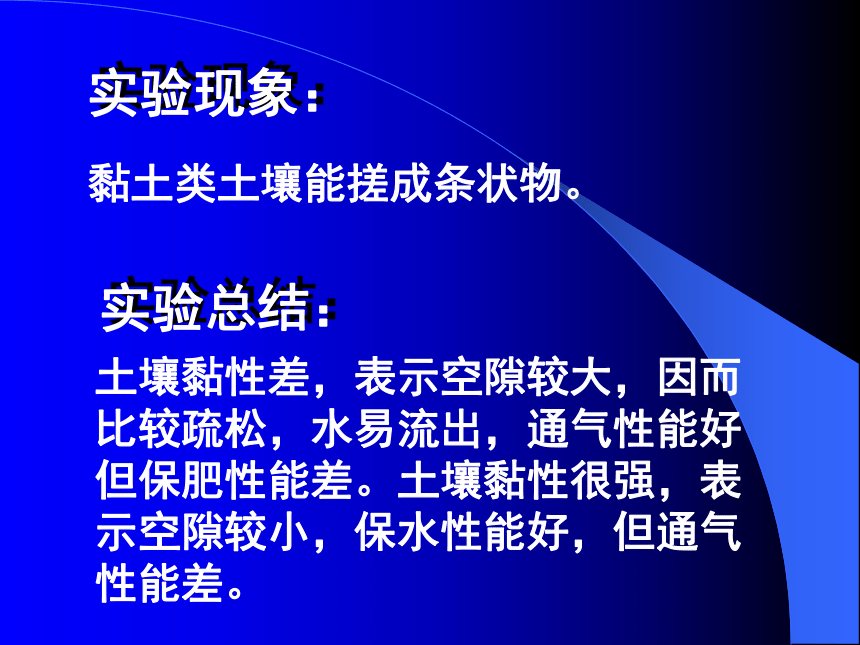 实验现象：

黏土类土壤能搓成条状物。

实验总结：

土壤黏性差，表示空隙较大，因而比较疏松，水易流出，通气性能好但保肥性能差。土壤黏性很强，表示空隙较小，保水性能好，但通气性能差。